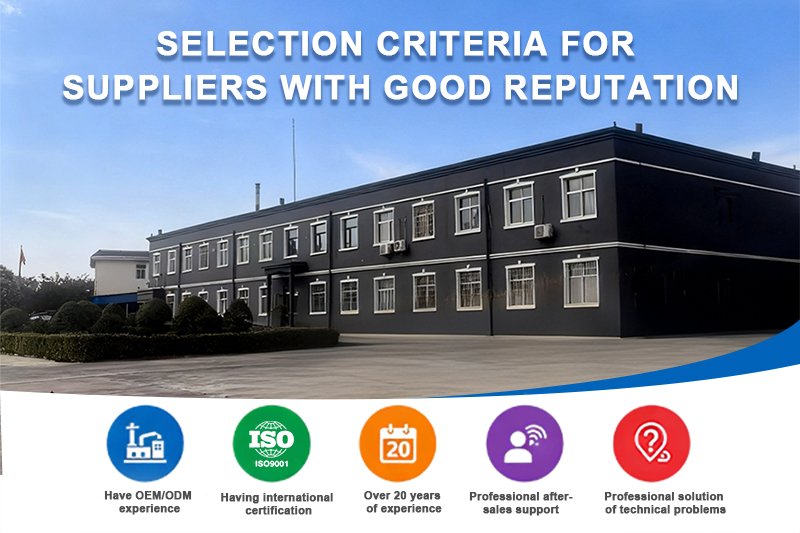 SELECTION CRITERIA FOR SUPPLIERS WITH GOOD REPUTATION

ISO
ISO9001

20

Have OEM/ODM experience

Having international certification

Over 20 years of experience

Professional after-sales support

Professional solution of technical problems